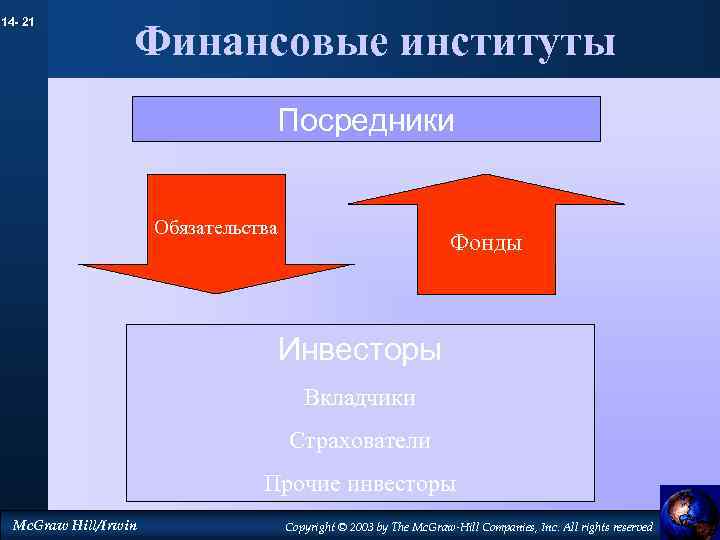 14- 21

Финансовые институты

Посредники

Обязательства

Фонды

Инвесторы

Вкладчики

Страхователи

Прочие инвесторы

McGraw Hill/Irwin

Copyright © 2003 by The McGraw-Hill Companies, Inc. All rights reserved